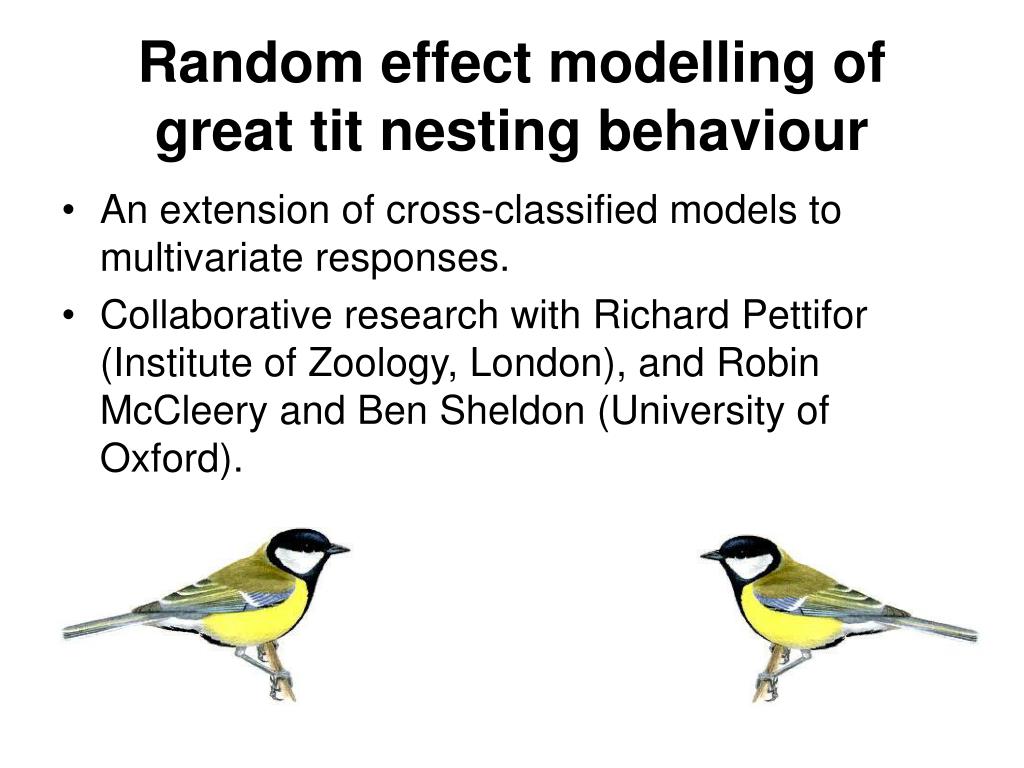 Random effect modelling of great tit nesting behaviour

• An extension of cross-classified models to multivariate responses.
• Collaborative research with Richard Pettifor (Institute of Zoology, London), and Robin McCleery and Ben Sheldon (University of Oxford).